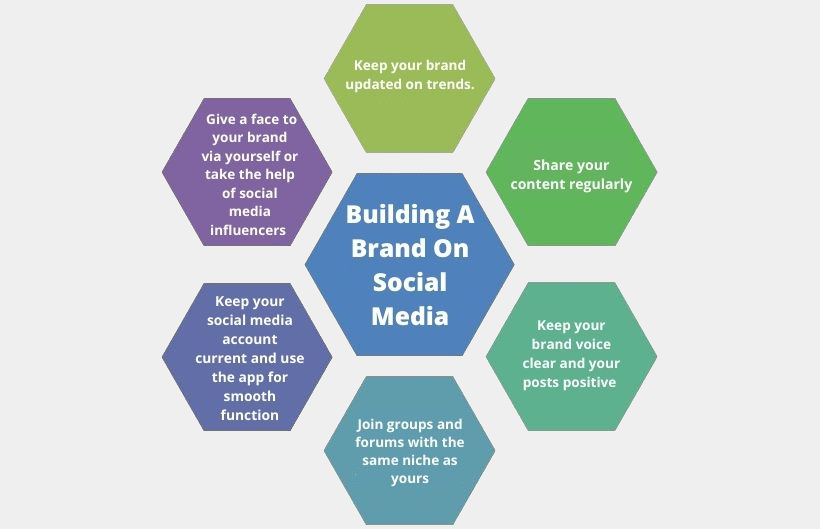 Building A Brand On Social Media

Keep your brand updated on trends.

Share your content regularly

Keep your brand voice clear and your posts positive

Join groups and forums with the same niche as yours

Keep your social media account current and use the app for smooth function

Give a face to your brand via yourself or take the help of social media influencers